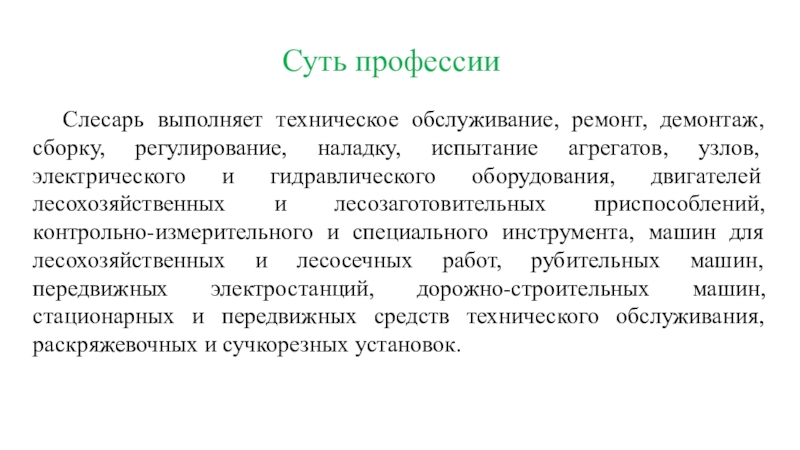 Суть профессии

Слесарь выполняет техническое обслуживание, ремонт, демонтаж, сборку, регулирование, наладку, испытание агрегатов, узлов, электрического и гидравлического оборудования, двигателей лесохозяйственных и лесозаготовительных приспособлений, контрольно-измерительного и специального инструмента, машин для лесохозяйственных и лесосечных работ, рубительных машин, передвижных электростанций, дорожно-строительных машин, стационарных и передвижных средств технического обслуживания, раскряжевочных и сучкорезных установок.